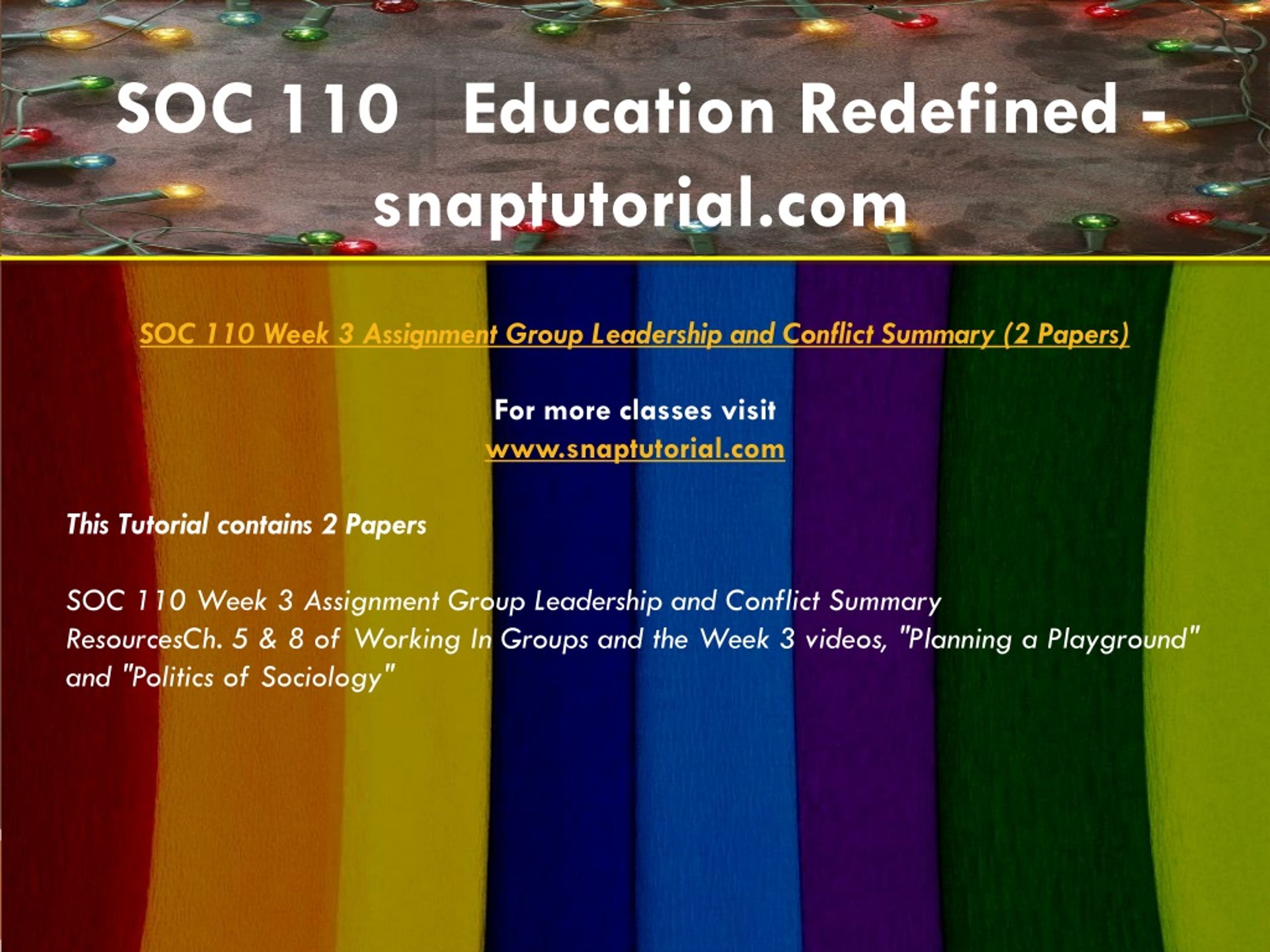 SOC 110 Education Redefined - snaptutorial.com

SOC 110 Week 3 Assignment Group Leadership and Conflict Summary (2 Papers)

For more classes visit
www.snaptutorial.com

This Tutorial contains 2 Papers

SOC 110 Week 3 Assignment Group Leadership and Conflict Summary
ResourcesCh. 5 & 8 of Working In Groups and the Week 3 videos, "Planning a Playground" and "Politics of Sociology"